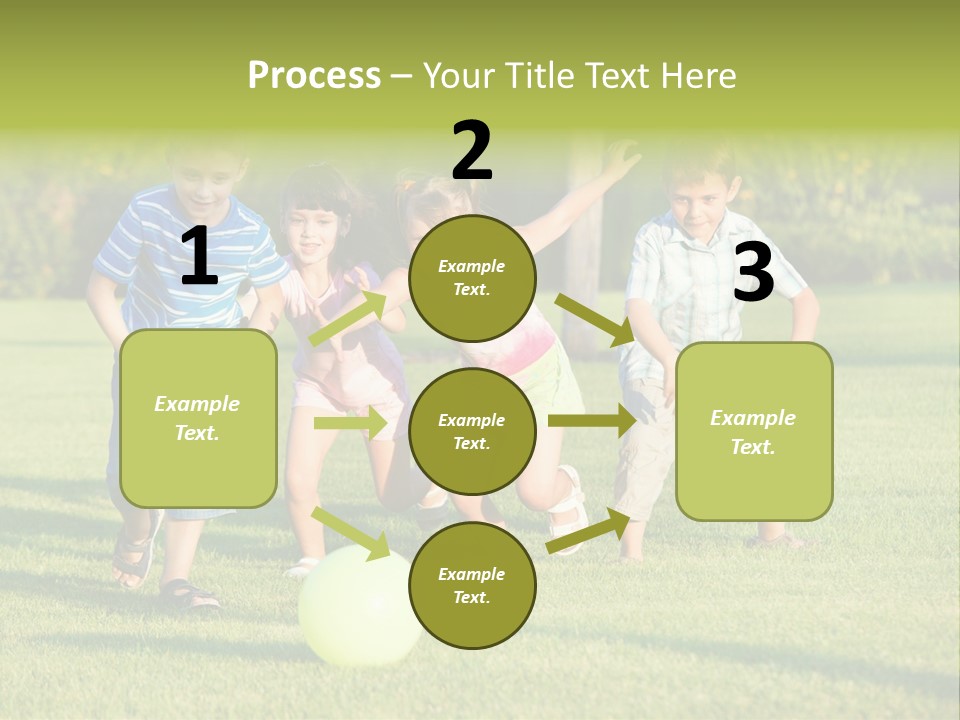 Process – Your Title Text Here

1

Example Text.

2

Example Text.

Example Text.

Example Text.

3

Example Text.